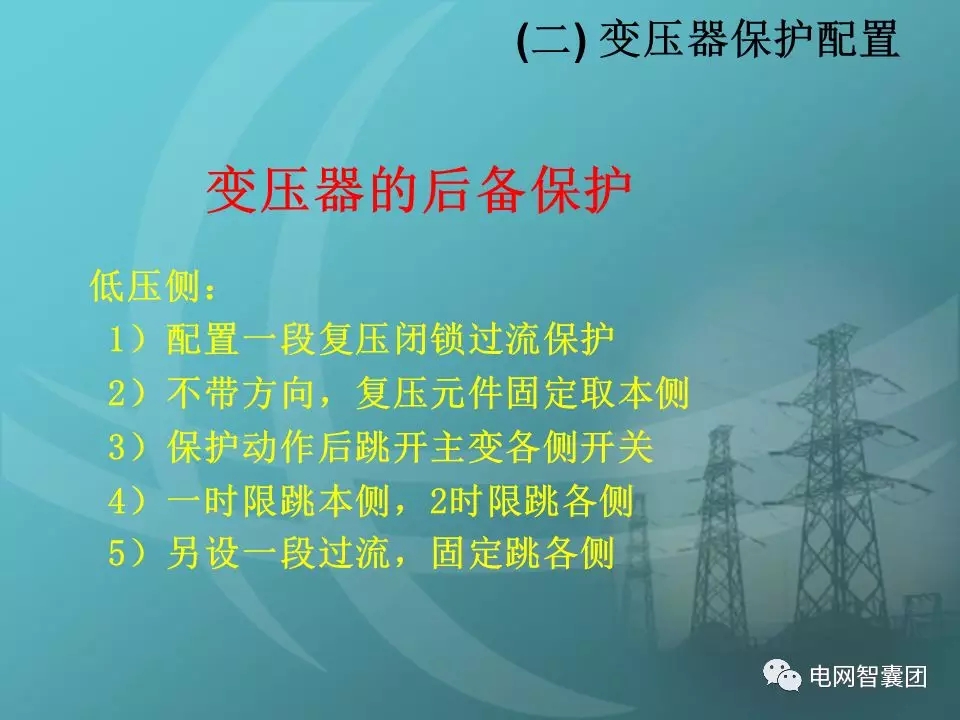 (二) 变压器保护配置

变压器的后备保护

低压侧：
1）配置一段复压闭锁过流保护
2）不带方向，复压元件固定取本侧
3）保护动作后跳开主变各侧开关
4）一时限跳本侧，2时限跳各侧
5）另设一段过流，固定跳各侧

电网智囊团